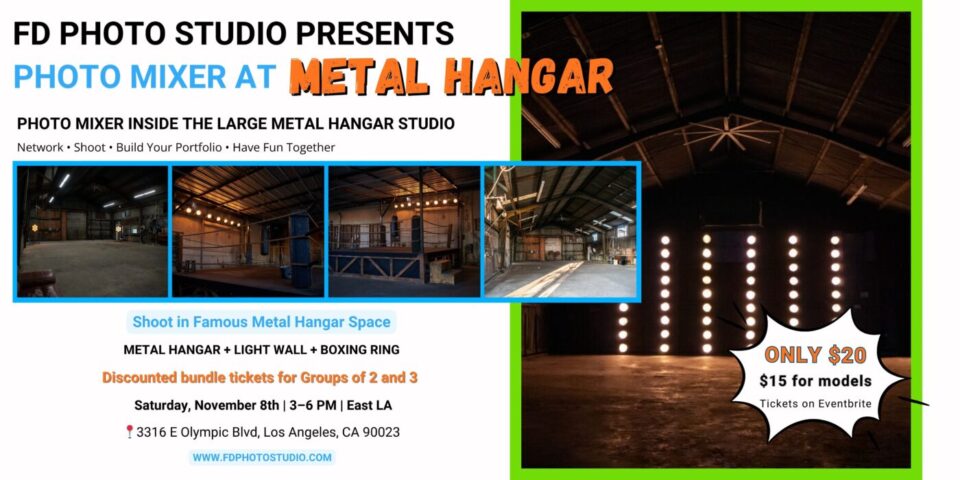 FD PHOTO STUDIO PRESENTS

PHOTO MIXER AT METAL HANGAR

PHOTO MIXER INSIDE THE LARGE METAL HANGAR STUDIO

Network • Shoot • Build Your Portfolio • Have Fun Together

Shoot in Famous Metal Hangar Space

METAL HANGAR + LIGHT WALL + BOXING RING

Discounted bundle tickets for Groups of 2 and 3

Saturday, November 8th | 3–6 PM | East LA

3316 E Olympic Blvd, Los Angeles, CA 90023

WWW.FDPHOTOSTUDIO.COM

ONLY $20

$15 for models

Tickets on Eventbrite